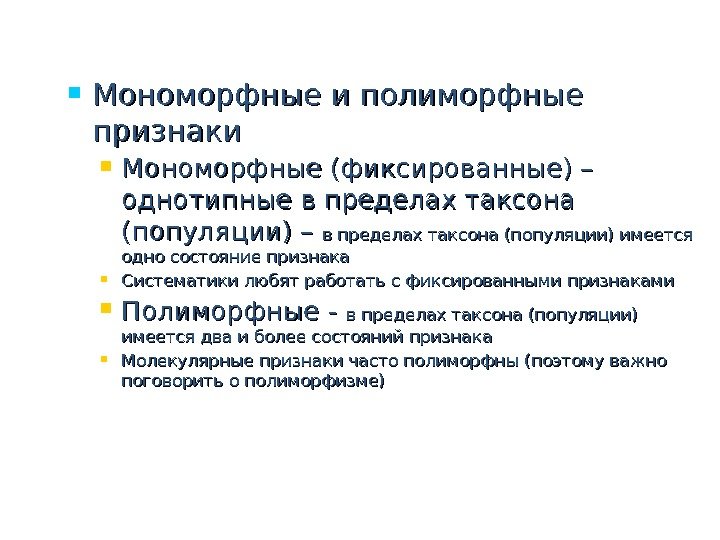 Мономорфные и полиморфные признаки

Мономорфные (фиксированные) – однотипные в пределах таксона (популяции) – в пределах таксона (популяции) имеется одно состояние признака

Систематики любят работать с фиксированными признаками

Полиморфные - в пределах таксона (популяции) имеется два и более состояний признака

Молекулярные признаки часто полиморфны (поэтому важно поговорить о полиморфизме)